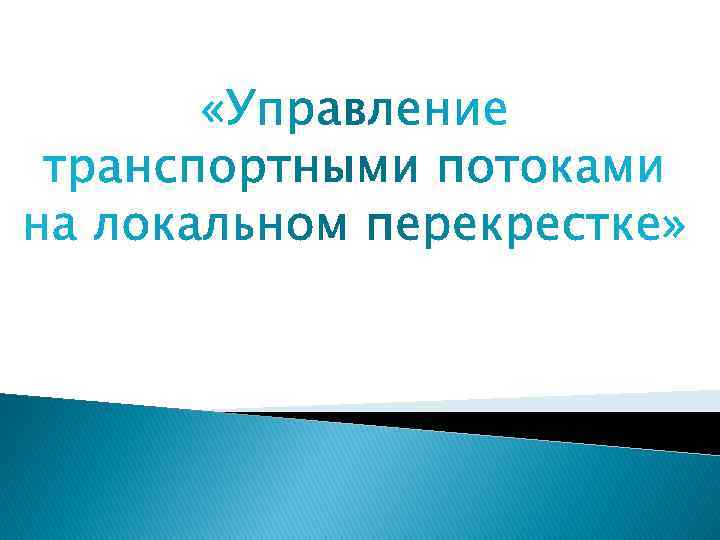 «Управление транспортными потоками на локальном перекрестке»